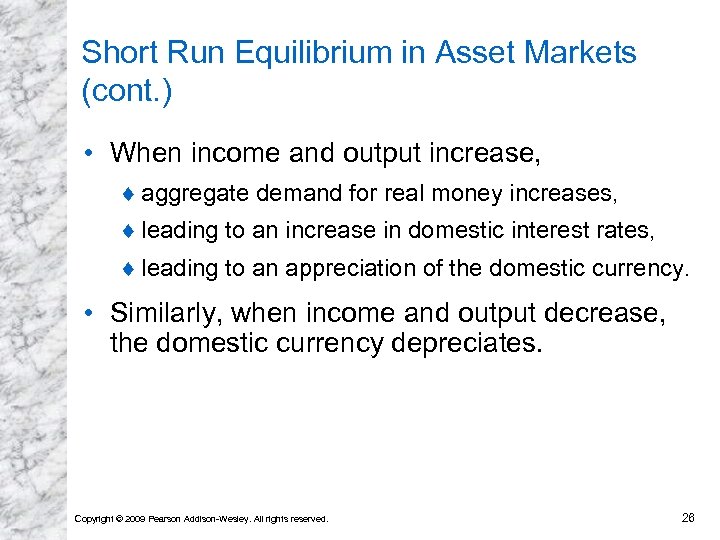 Short Run Equilibrium in Asset Markets (cont.)

• When income and output increase,

♦ aggregate demand for real money increases,

♦ leading to an increase in domestic interest rates,

♦ leading to an appreciation of the domestic currency.

• Similarly, when income and output decrease, the domestic currency depreciates.

Copyright © 2009 Pearson Addison-Wesley. All rights reserved.

26